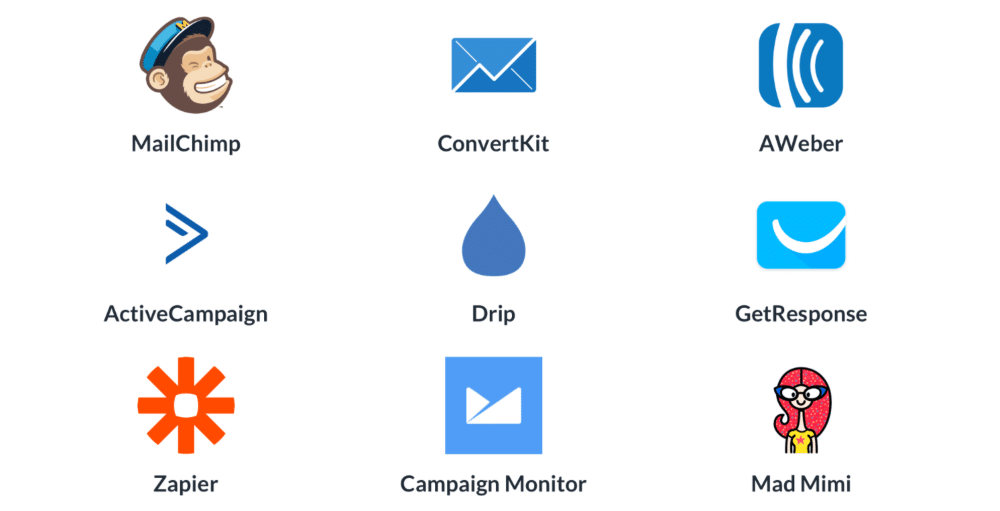 MailChimp

ConvertKit

AWeber

ActiveCampaign

Drip

GetResponse

Zapier

Campaign Monitor

Mad Mimi